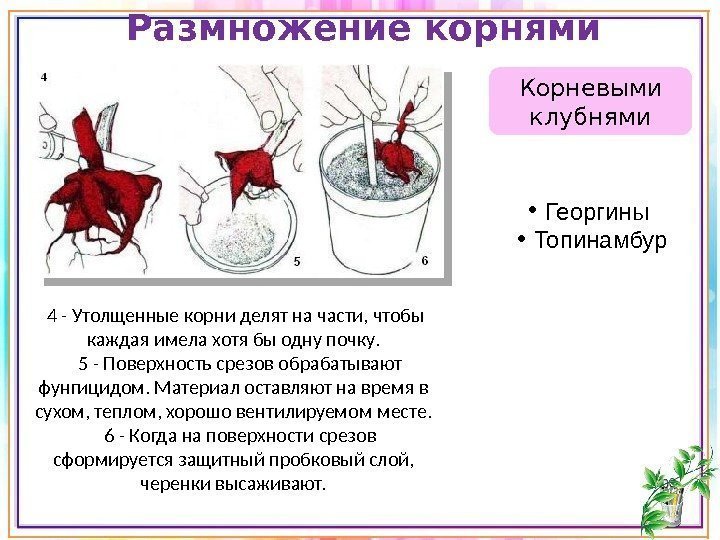 Размножение корнями

4

5

6

Корневыми клубнями

• Георгины
• Топинамбур

4 - Утолщенные корни делят на части, чтобы каждая имела хотя бы одну почку.
5 - Поверхность срезов обрабатывают фунгицидом. Материал оставляют на время в сухом, теплом, хорошо вентилируемом месте.
6 - Когда на поверхности срезов сформируется защитный пробковый слой, черенки высаживают.